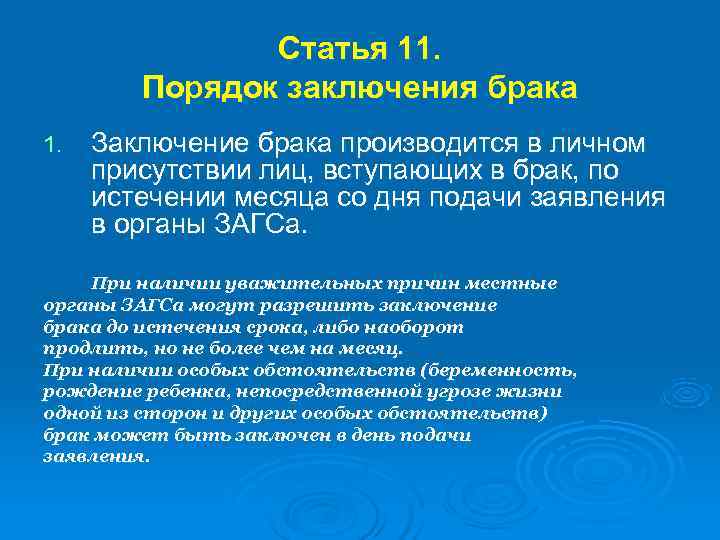 Статья 11.
Порядок заключения брака

1. Заключение брака производится в личном присутствии лиц, вступающих в брак, по истечении месяца со дня подачи заявления в органы ЗАГСа.

При наличии уважительных причин местные органы ЗАГСа могут разрешить заключение брака до истечения срока, либо наоборот продлить, но не более чем на месяц.
При наличии особых обстоятельств (беременность, рождение ребенка, непосредственной угрозе жизни одной из сторон и других особых обстоятельств) брак может быть заключен в день подачи заявления.